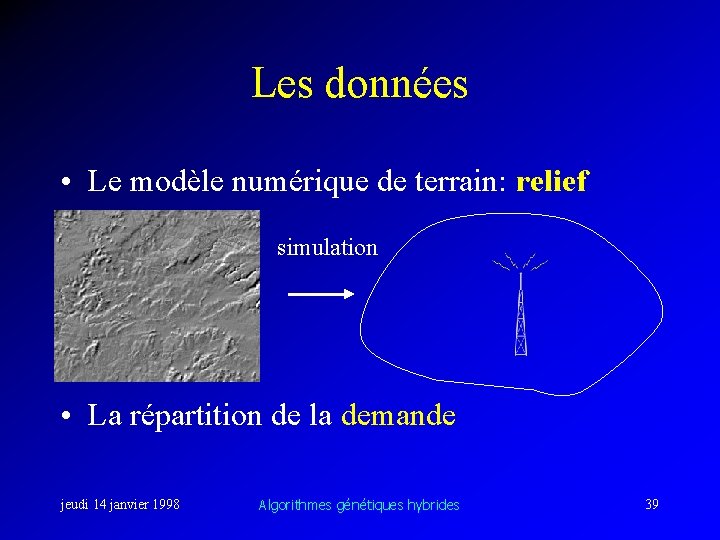 Les données

• Le modèle numérique de terrain: relief

simulation

• La répartition de la demande

jeudi 14 janvier 1998

Algorithmes génétiques hybrides

39